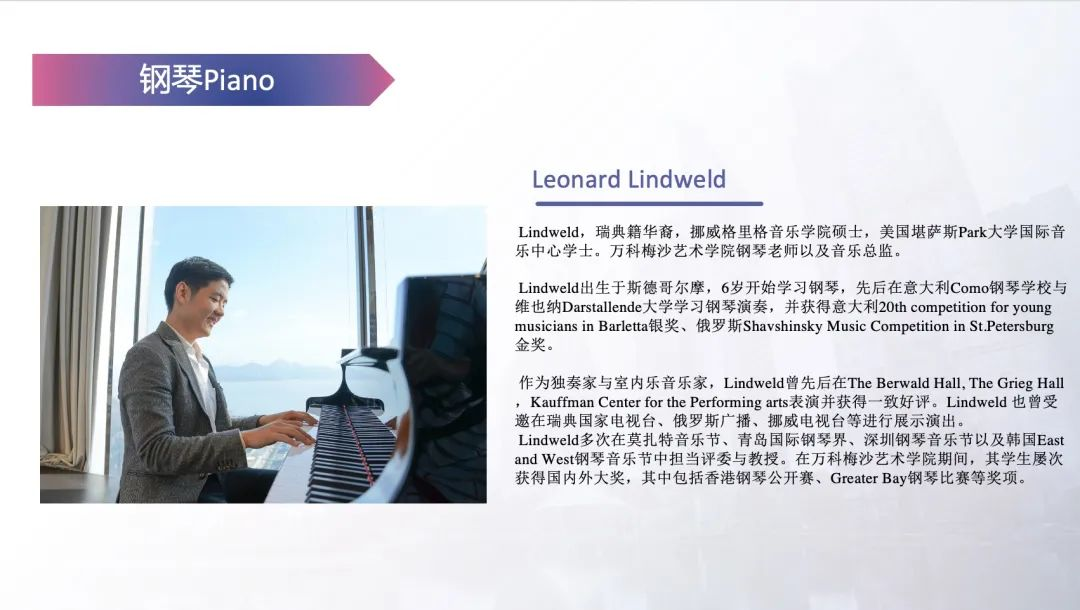 钢琴Piano

Leonard Lindweld

Lindweld，瑞典籍华裔，挪威格里格音乐学院硕士，美国堪萨斯Park大学国际音乐中心学士。万科梅沙艺术学院钢琴老师以及音乐总监。

Lindweld出生于斯德哥尔摩，6岁开始学习钢琴，先后在意大利Como钢琴学校与维也纳Darstallende大学学习钢琴演奏，并获得意大利20th competition for young musicians in Barletta银奖、俄罗斯Shavshinsky Music Competition in St.Petersburg金奖。

作为独奏家与室内乐音乐家，Lindweld曾先后在The Berwald Hall, The Grieg Hall，Kauffman Center for the Performing arts表演并获得一致好评。Lindweld 也曾受邀在瑞典国家电视台、俄罗斯广播、挪威电视台等进行展示演出。
Lindweld多次在莫扎特音乐节、青岛国际钢琴界、深圳钢琴音乐节以及韩国East and West钢琴音乐节中担当评委与教授。在万科梅沙艺术学院期间，其学生屡次获得国内外大奖，其中包括香港钢琴公开赛、Greater Bay钢琴比赛等奖项。